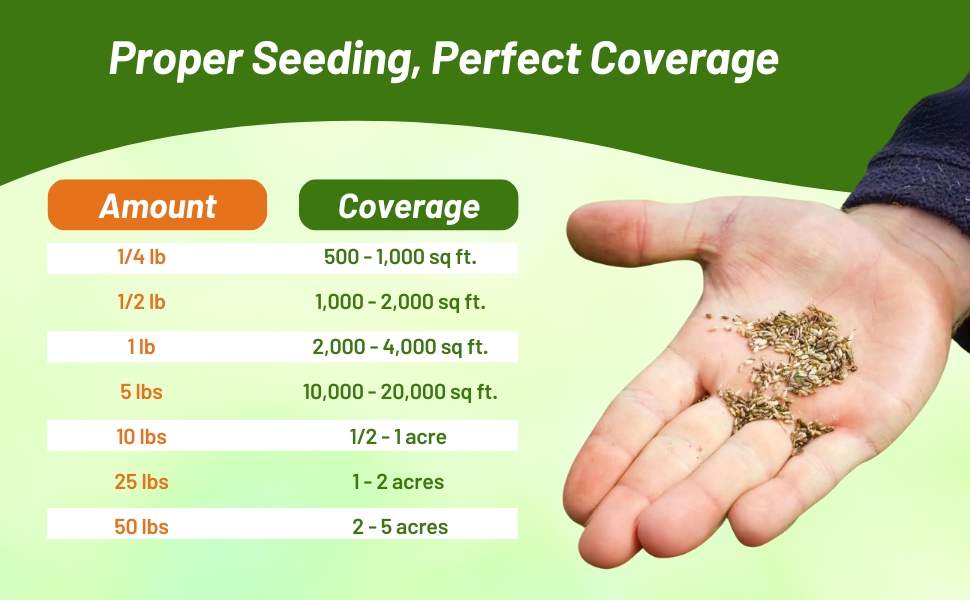 Proper Seeding, Perfect Coverage

| Amount | Coverage |
|---|---|
| 1/4 lb | 500 - 1,000 sq ft. |
| 1/2 lb | 1,000 - 2,000 sq ft. |
| 1 lb | 2,000 - 4,000 sq ft. |
| 5 lbs | 10,000 - 20,000 sq ft. |
| 10 lbs | 1/2 - 1 acre |
| 25 lbs | 1 - 2 acres |
| 50 lbs | 2 - 5 acres |